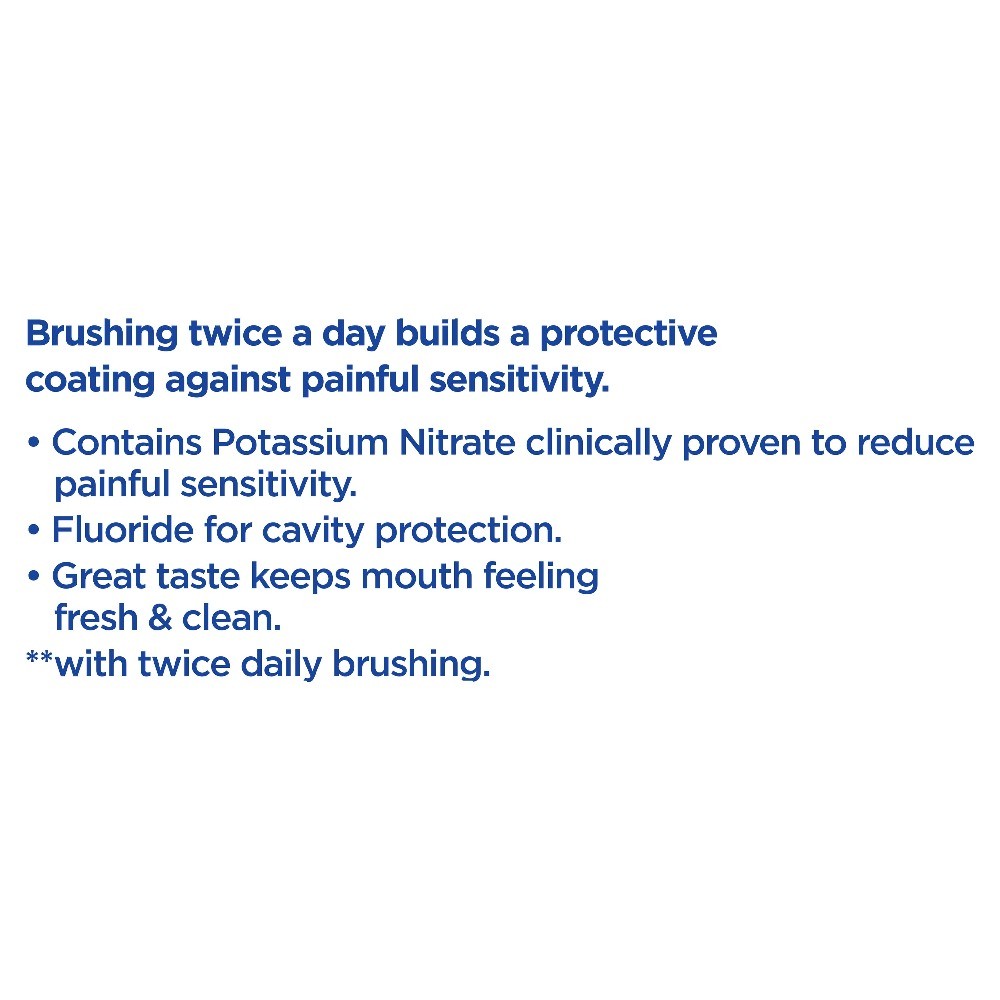 Brushing twice a day builds a protective coating against painful sensitivity.

• Contains Potassium Nitrate clinically proven to reduce painful sensitivity.
• Fluoride for cavity protection.
• Great taste keeps mouth feeling fresh & clean.
**with twice daily brushing.